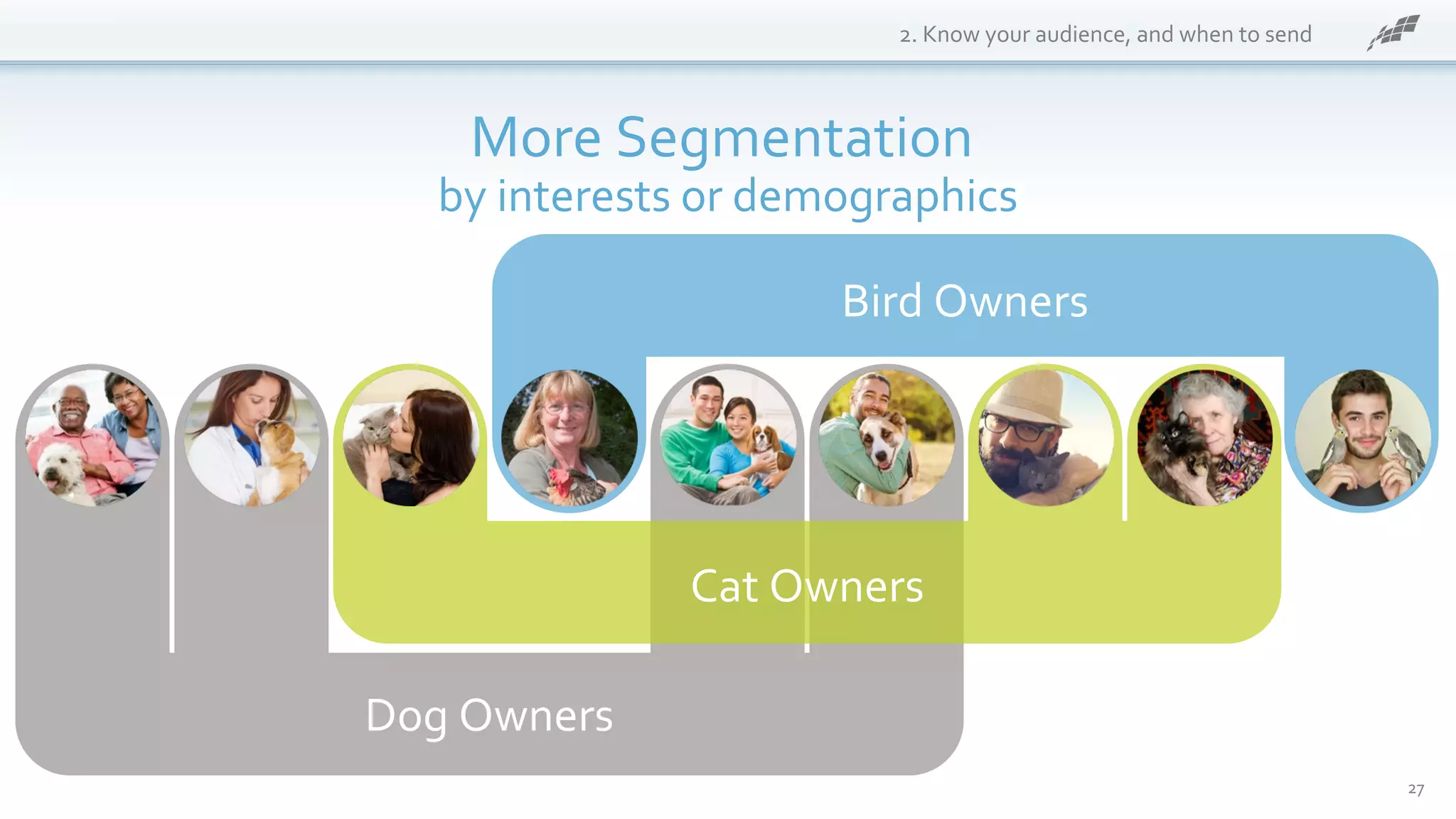 2. Know your audience, and when to send

More Segmentation
by interests or demographics

Bird Owners

Cat Owners

Dog Owners

27